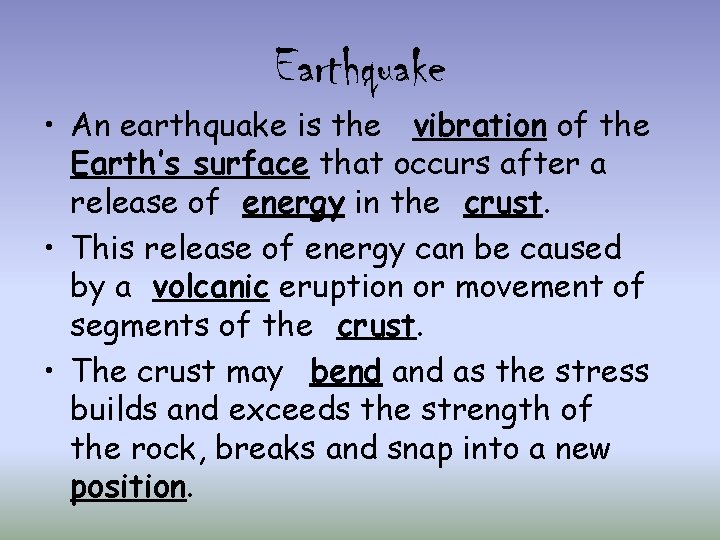 Earthquake

• An earthquake is the vibration of the Earth's surface that occurs after a release of energy in the crust.

• This release of energy can be caused by a volcanic eruption or movement of segments of the crust.

• The crust may bend and as the stress builds and exceeds the strength of the rock, breaks and snap into a new position.